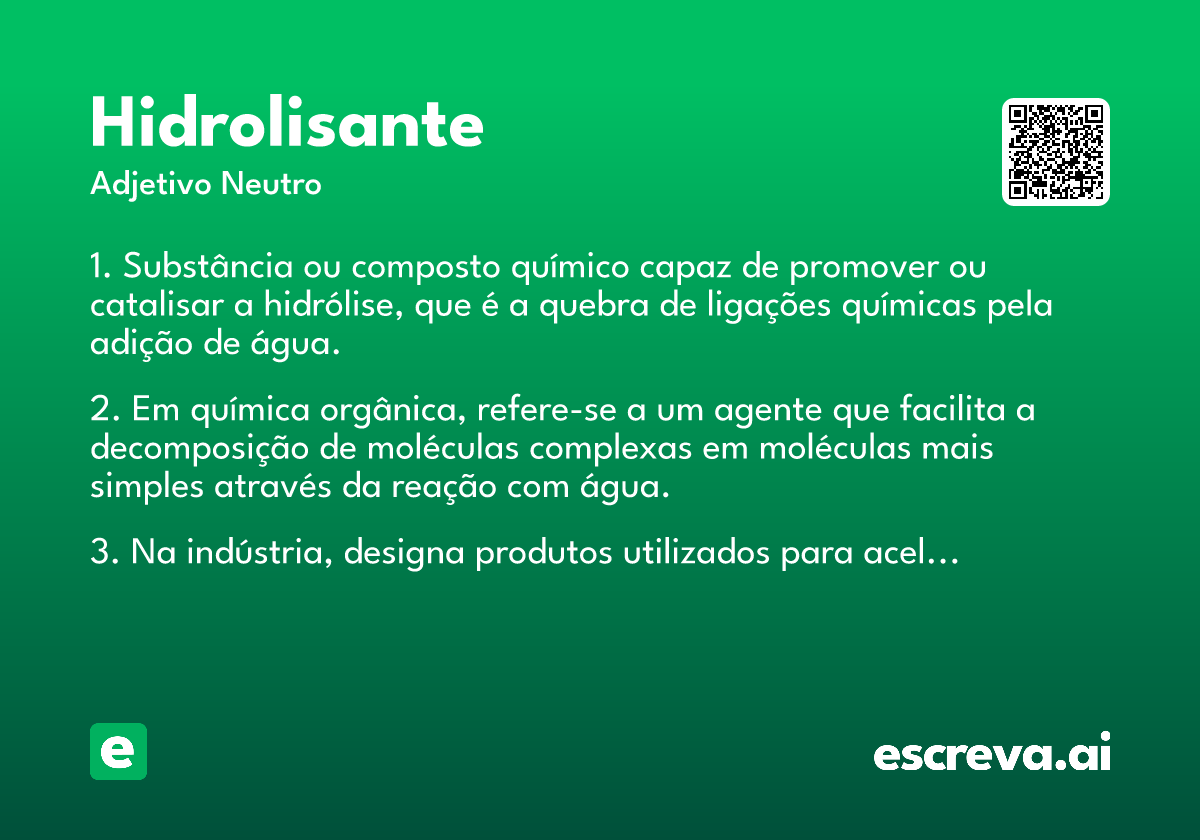 Hidrolisante

Adjetivo Neutro

1. Substância ou composto químico capaz de promover ou catalisar a hidrólise, que é a quebra de ligações químicas pela adição de água.

2. Em química orgânica, refere-se a um agente que facilita a decomposição de moléculas complexas em moléculas mais simples através da reação com água.

3. Na indústria, designa produtos utilizados para acel…

e

escreva.ai